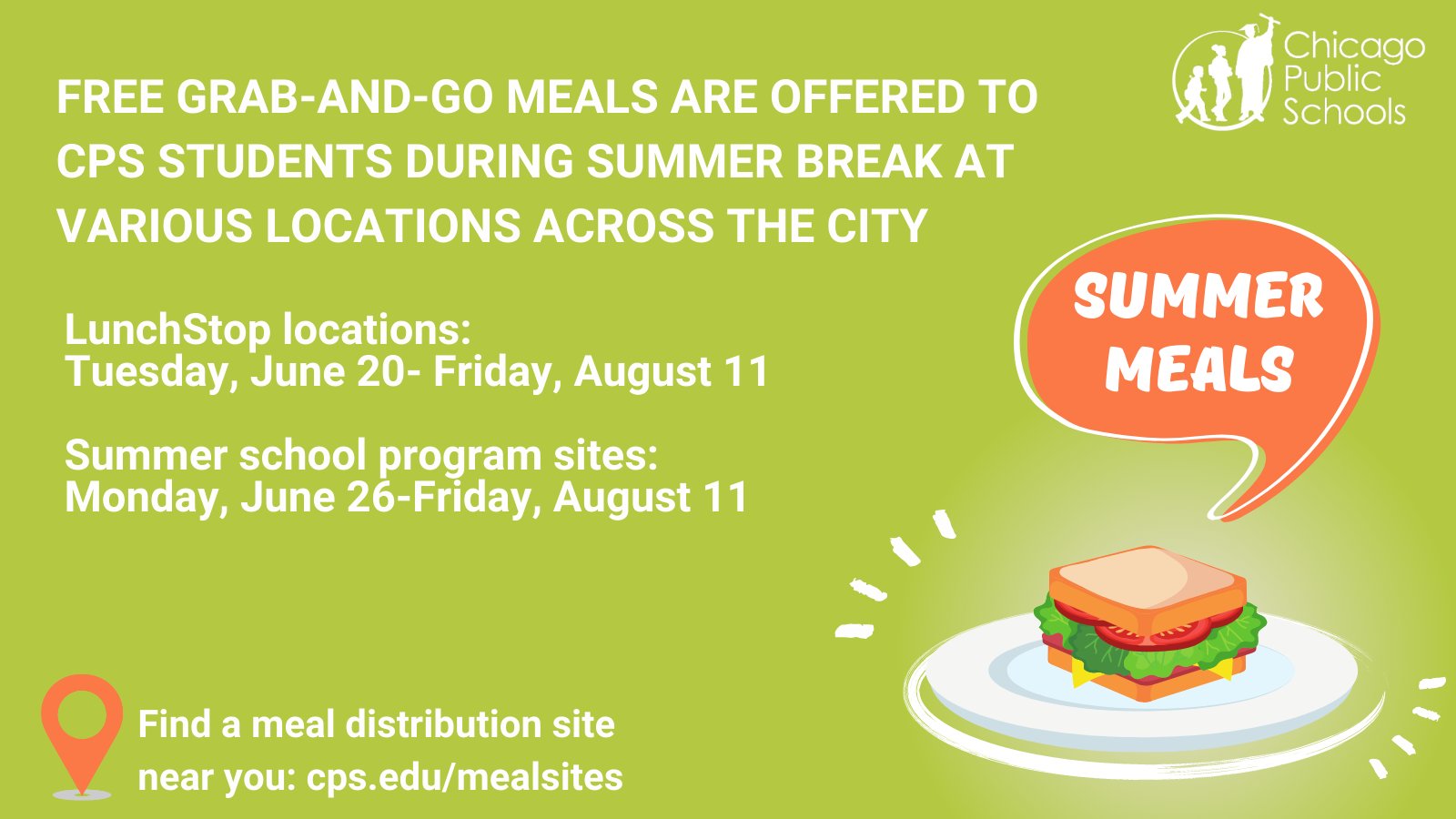 Chicago Public Schools

FREE GRAB-AND-GO MEALS ARE OFFERED TO CPS STUDENTS DURING SUMMER BREAK AT VARIOUS LOCATIONS ACROSS THE CITY

LunchStop locations:
Tuesday, June 20- Friday, August 11

Summer school program sites:
Monday, June 26-Friday, August 11

SUMMER MEALS

Find a meal distribution site near you: cps.edu/mealsites